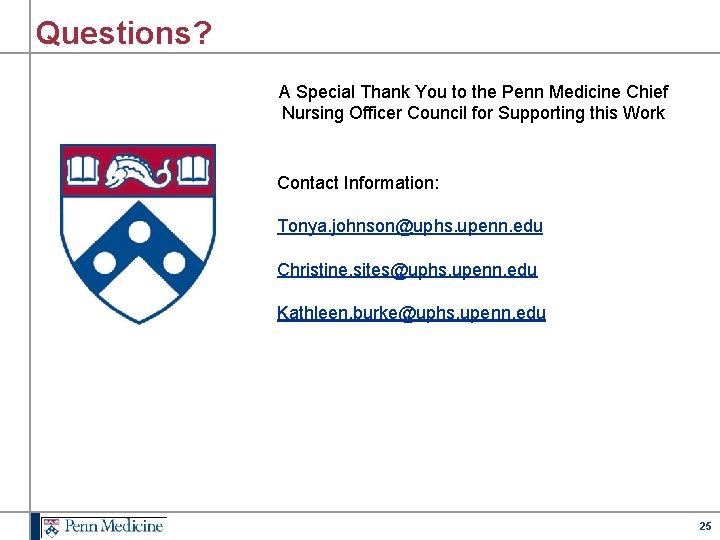 Questions?

A Special Thank You to the Penn Medicine Chief Nursing Officer Council for Supporting this Work

Contact Information:

Tonya.johnson@uphs.upenn.edu

Christine.sites@uphs.upenn.edu

Kathleen.burke@uphs.upenn.edu

Penn Medicine

25